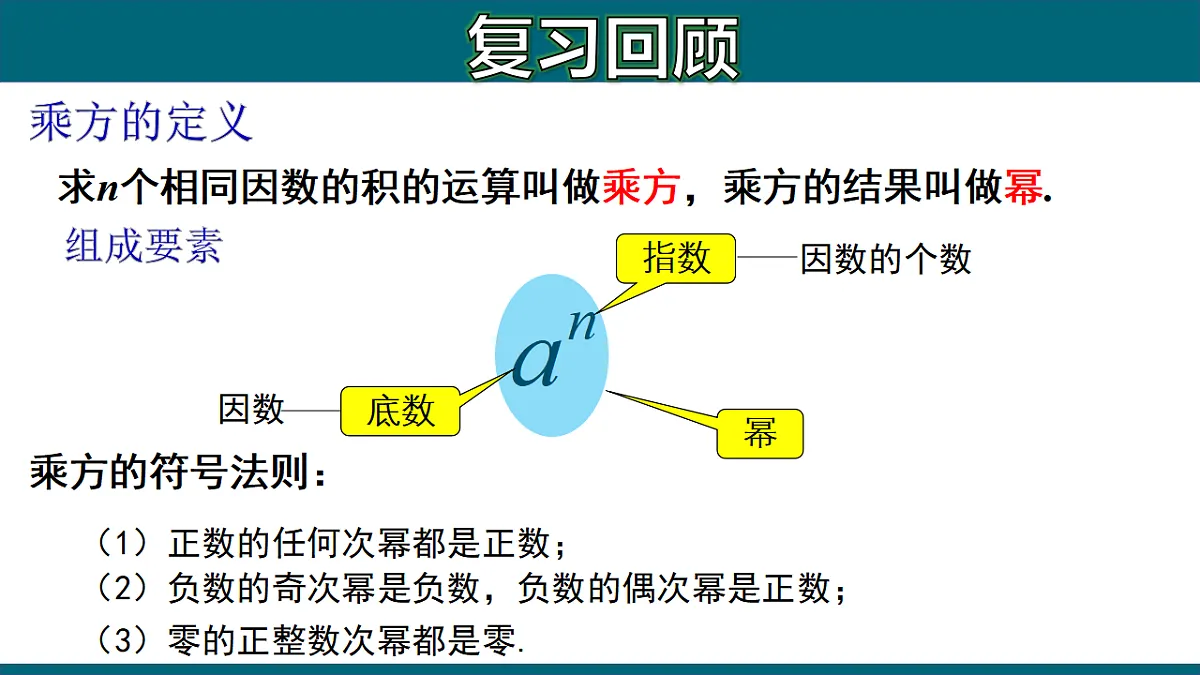 复习回顾

乘方的定义

求$n$个相同因数的积的运算叫做乘方，乘方的结果叫做幂.

组成要素

指数

因数的个数

$a^n$

因数

底数

幂

乘方的符号法则：

（1）正数的任何次幂都是正数；

（2）负数的奇次幂是负数，负数的偶次幂是正数；

（3）零的正整数次幂都是零.